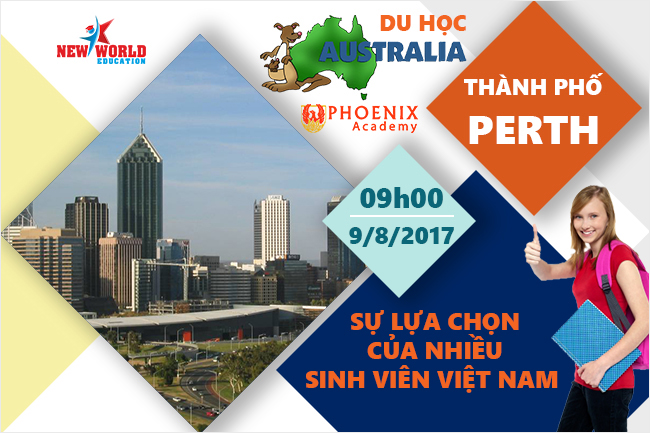 NEW WORLD EDUCATION

DU HỌC AUSTRALIA

PHOENIX Academy

THÀNH PHỐ PERTH

09h00

9/8/2017

SỰ LỰA CHỌN CỦA NHIỀU SINH VIÊN VIỆT NAM